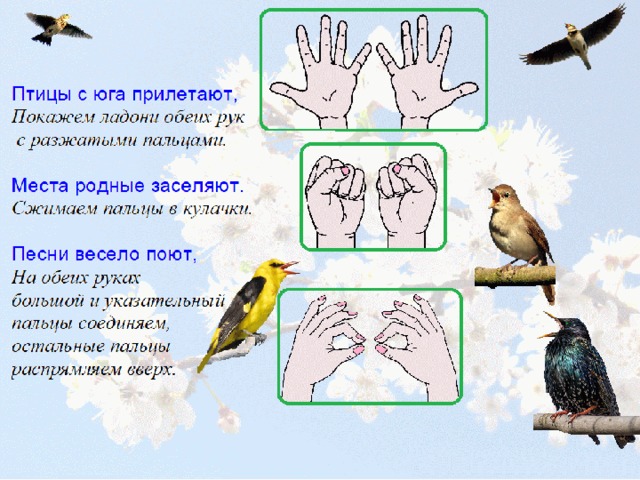 Птицы с юга прилетают,
Покажем ладони обеих рук с разжатыми пальцами.

Места родные заселяют.
Сжимаем пальцы в кулачки.

Песни весело поют,
На обеих руках большой и указательный пальцы соединяем, остальные пальцы распрямляем вверх.